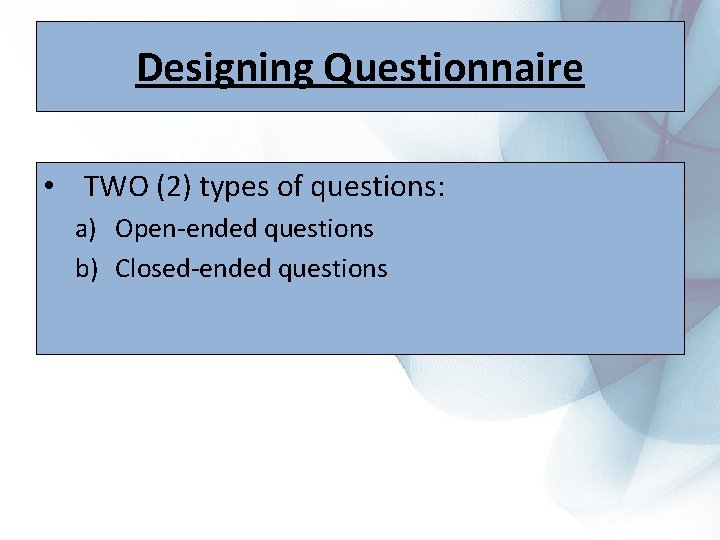 Designing Questionnaire

• TWO (2) types of questions:
a) Open-ended questions
b) Closed-ended questions